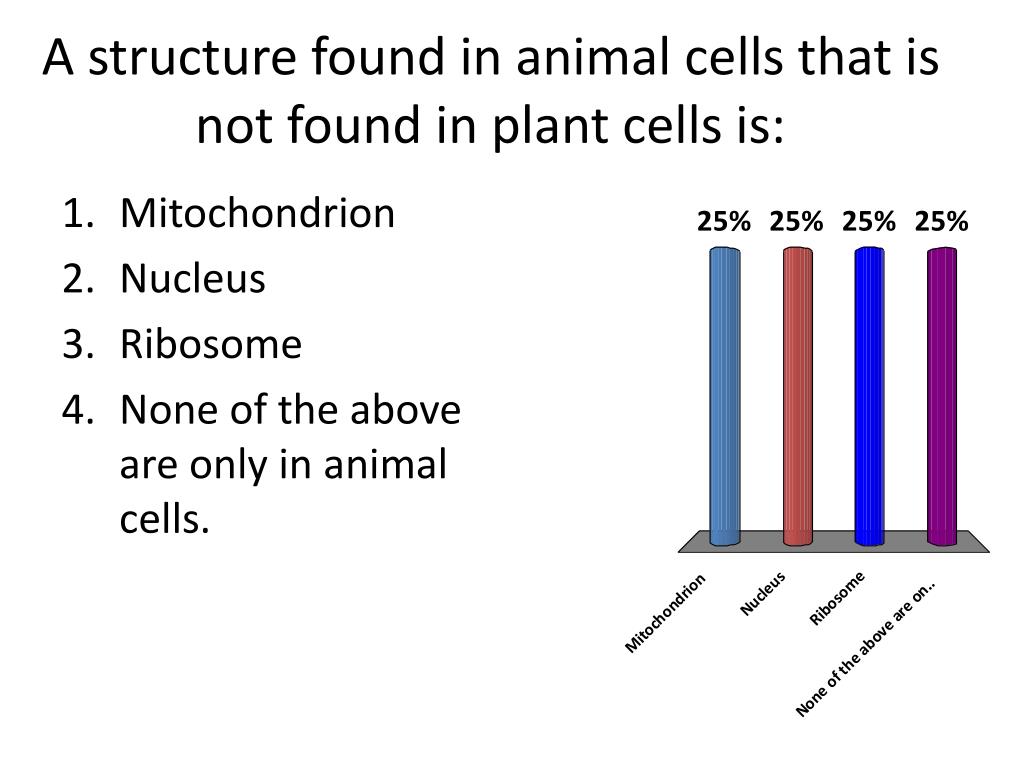 A structure found in animal cells that is not found in plant cells is:

1. Mitochondrion
2. Nucleus
3. Ribosome
4. None of the above are only in animal cells.

25% 25% 25% 25%

Mitochondrion
Nucleus
Ribosome
None of the above are on..